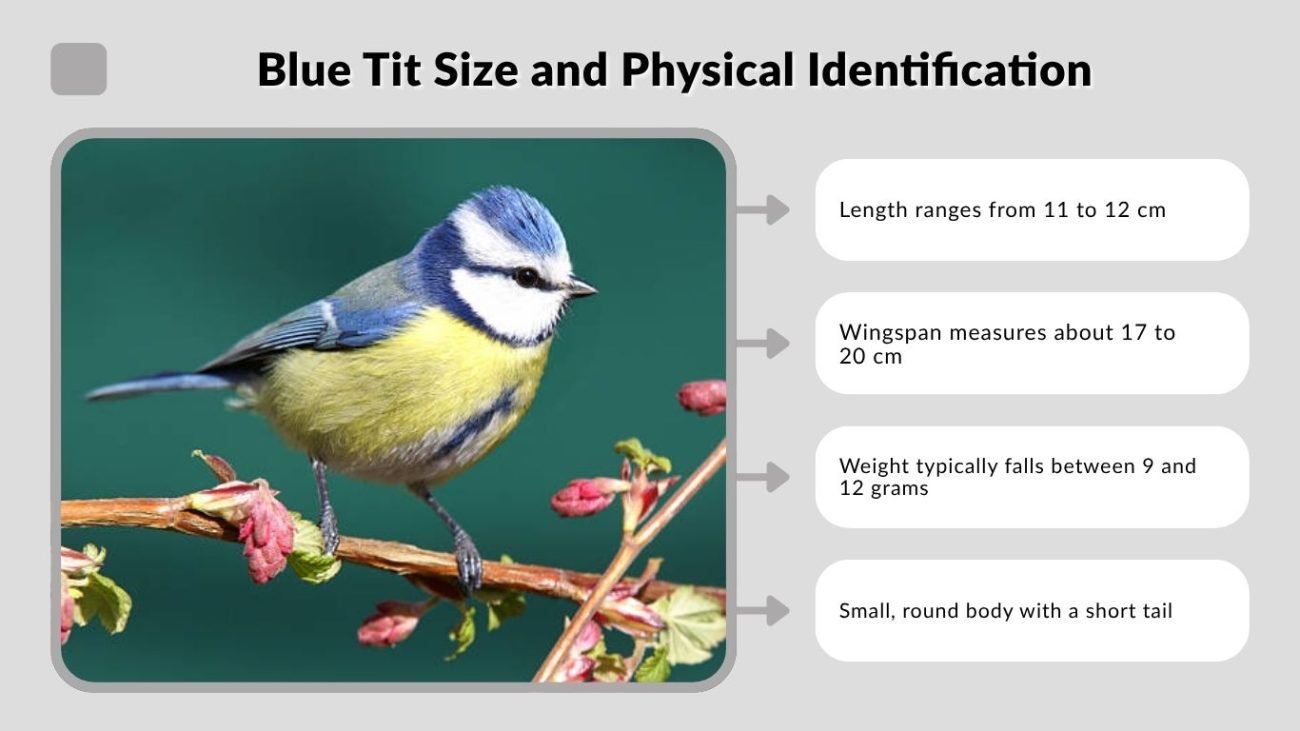 Blue Tit Size and Physical Identification

Length ranges from 11 to 12 cm

Wingspan measures about 17 to 20 cm

Weight typically falls between 9 and 12 grams

Small, round body with a short tail